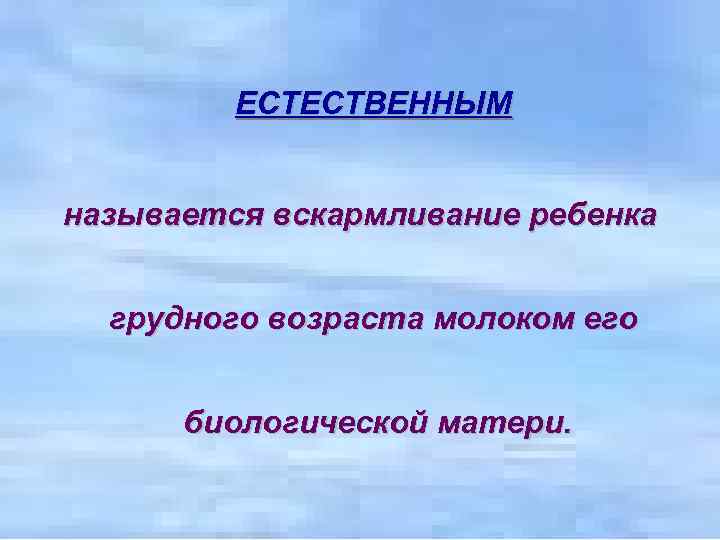 ЕСТЕСТВЕННЫМ

называется вскармливание ребенка грудного возраста молоком его биологической матери.